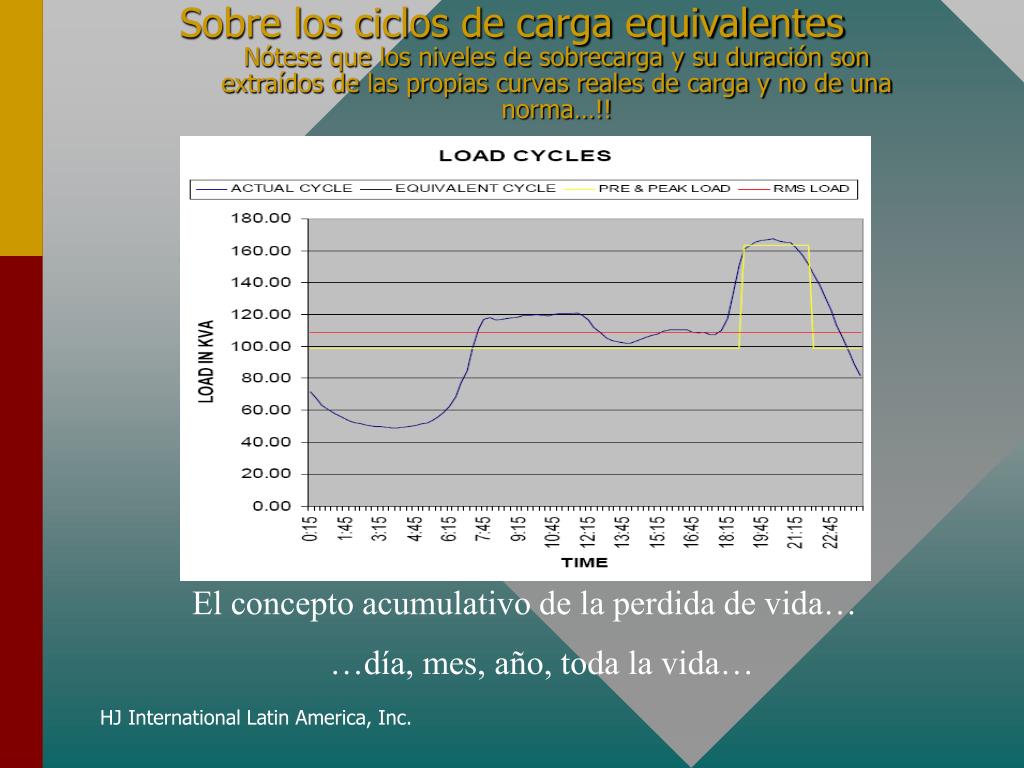 Sobre los ciclos de carga equivalentes

Nótese que los niveles de sobrecarga y su duración son extraídos de las propias curvas reales de carga y no de una norma…!!

LOAD CYCLES

ACTUAL CYCLE — EQUIVALENT CYCLE — PRE & PEAK LOAD — RMS LOAD

LOAD IN KVA

180.00
160.00
140.00
120.00
100.00
80.00
60.00
40.00
20.00
0.00

0:15 1:45 3:15 4:45 6:15 7:45 9:15 10:45 12:15 13:45 15:15 16:45 18:15 19:45 21:15 22:45

TIME

El concepto acumulativo de la perdida de vida…

…día, mes, año, toda la vida…

HJ International Latin America, Inc.